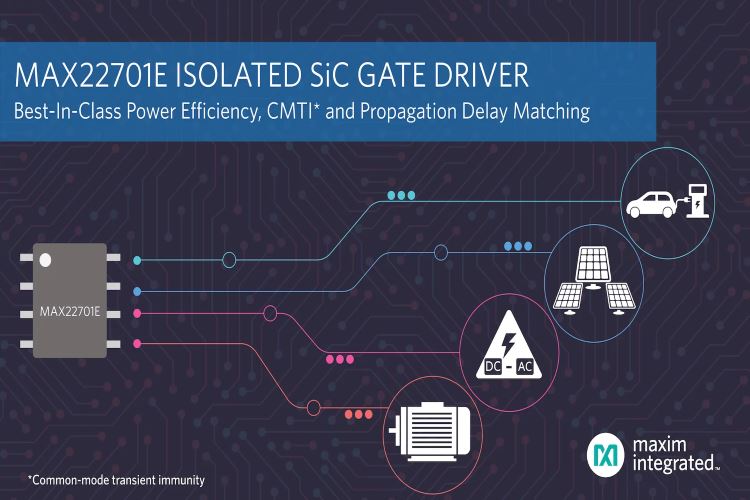 MAX22701E ISOLATED SiC GATE DRIVER
Best-In-Class Power Efficiency, CMTI* and Propagation Delay Matching

MAX22701E

DC - AC

maxim integrated™

*Common-mode transient immunity